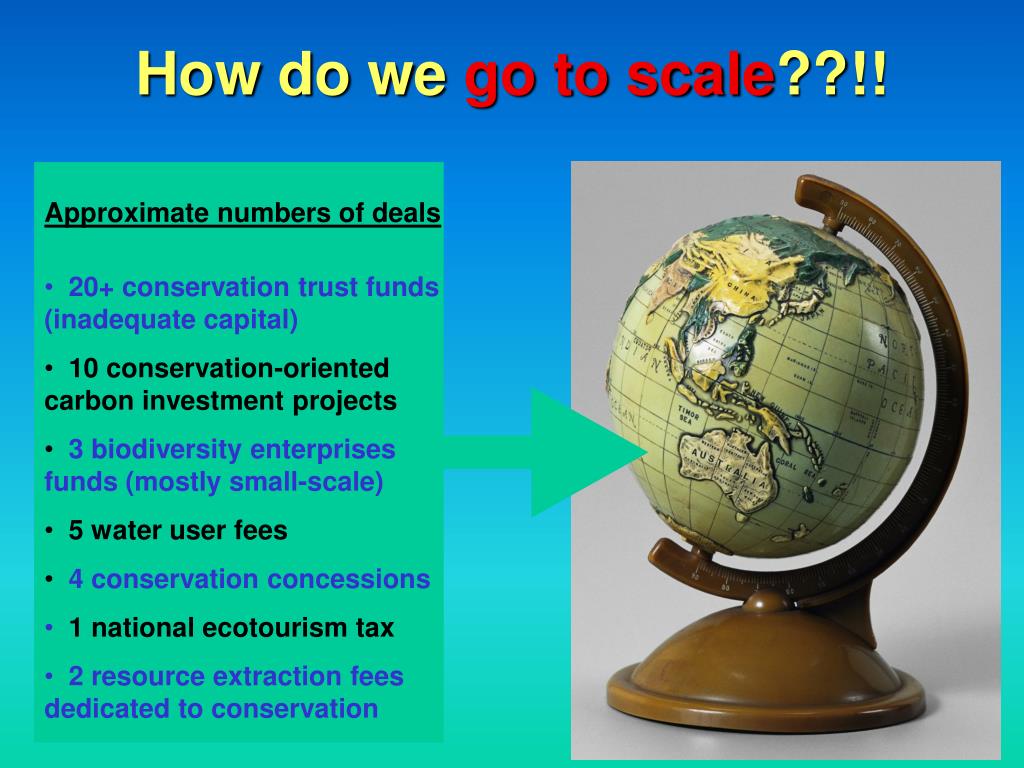 How do we go to scale??!!

Approximate numbers of deals

• 20+ conservation trust funds (inadequate capital)

• 10 conservation-oriented carbon investment projects

• 3 biodiversity enterprises funds (mostly small-scale)

• 5 water user fees

• 4 conservation concessions

• 1 national ecotourism tax

• 2 resource extraction fees dedicated to conservation

CHINA

INDIAN

OCEAN

TIMOR SEA

AUSTRALIA

CORAL SEA

NORTH

PACIFIC

OCEAN